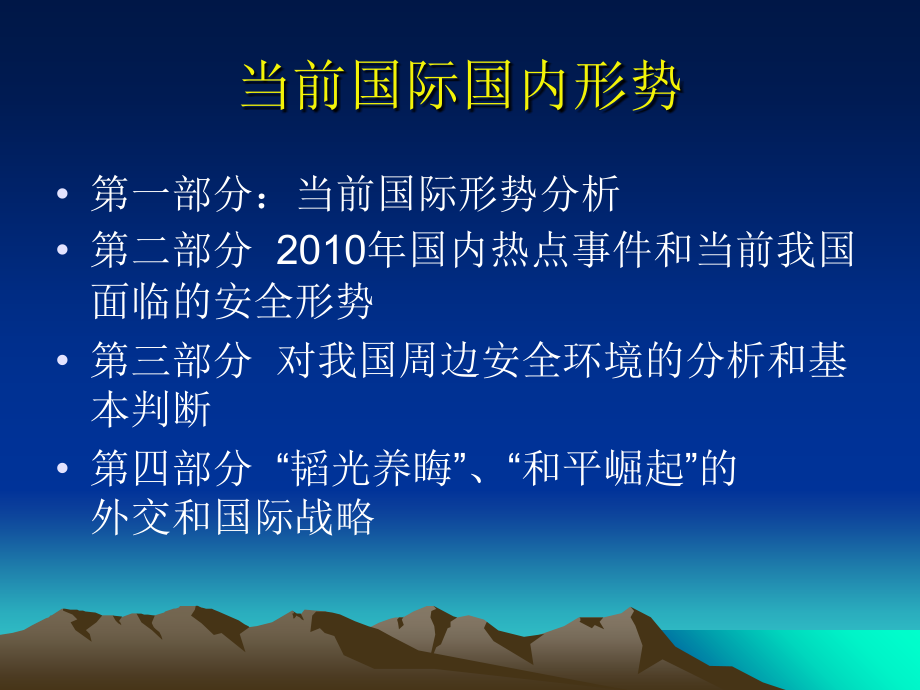 当前国际国内形势

• 第一部分：当前国际形势分析
• 第二部分 2010年国内热点事件和当前我国面临的安全形势
• 第三部分 对我国周边安全环境的分析和基本判断
• 第四部分 “韬光养晦”、“和平崛起”的外交和国际战略